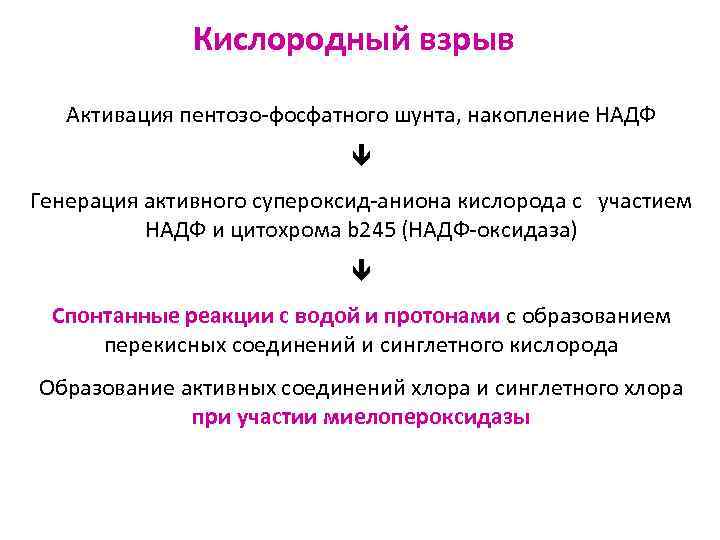 Кислородный взрыв

Активация пентозо-фосфатного шунта, накопление НАДФ

↓

Генерация активного супероксид-аниона кислорода с участием НАДФ и цитохрома b245 (НАДФ-оксидаза)

↓

Спонтанные реакции с водой и протонами с образованием перекисных соединений и синглетного кислорода

Образование активных соединений хлора и синглетного хлора при участии миелопероксидазы